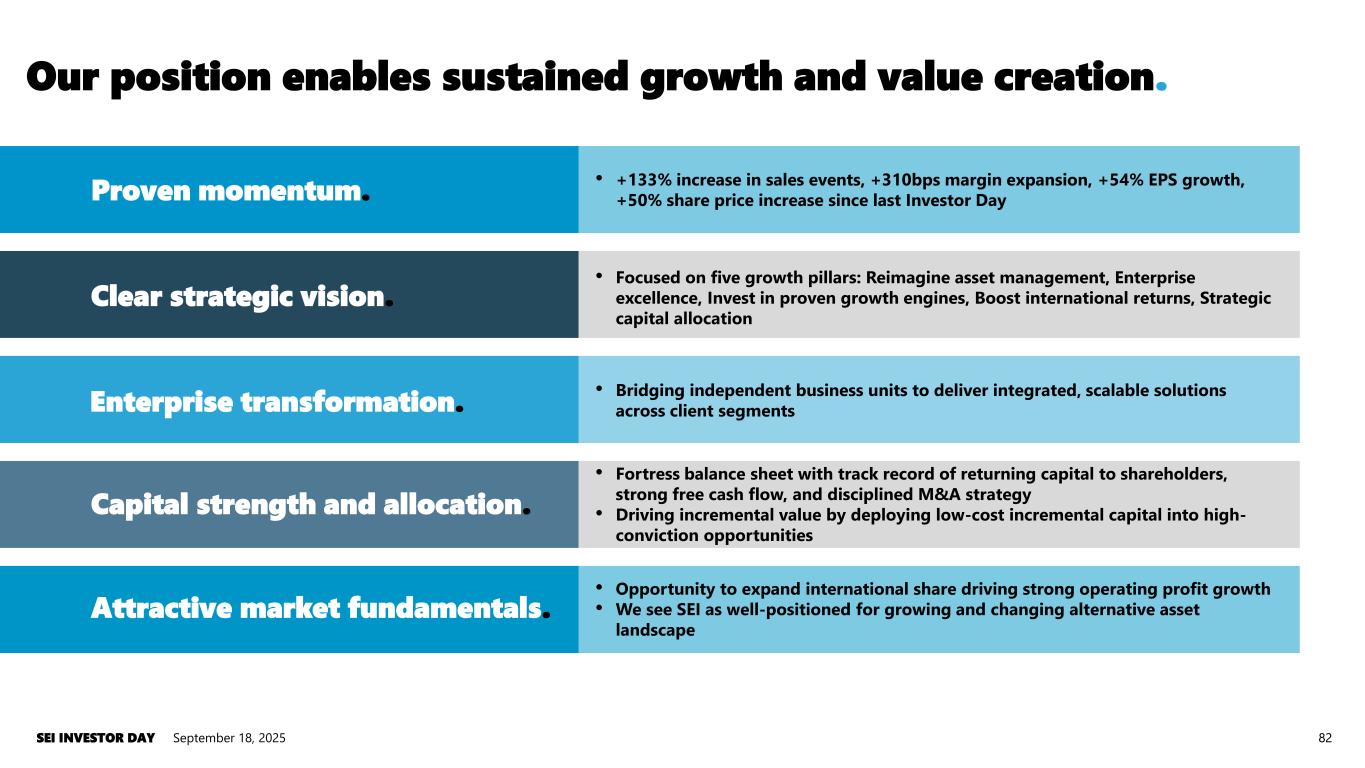 Our position enables sustained growth and value creation.

Proven momentum.

• +133% increase in sales events, +310bps margin expansion, +54% EPS growth, +50% share price increase since last Investor Day

Clear strategic vision.

• Focused on five growth pillars: Reimagine asset management, Enterprise excellence, Invest in proven growth engines, Boost international returns, Strategic capital allocation

Enterprise transformation.

• Bridging independent business units to deliver integrated, scalable solutions across client segments

Capital strength and allocation.

• Fortress balance sheet with track record of returning capital to shareholders, strong free cash flow, and disciplined M&A strategy
• Driving incremental value by deploying low-cost incremental capital into high-conviction opportunities

Attractive market fundamentals.

• Opportunity to expand international share driving strong operating profit growth
• We see SEI as well-positioned for growing and changing alternative asset landscape

SEI INVESTOR DAY September 18, 2025 82